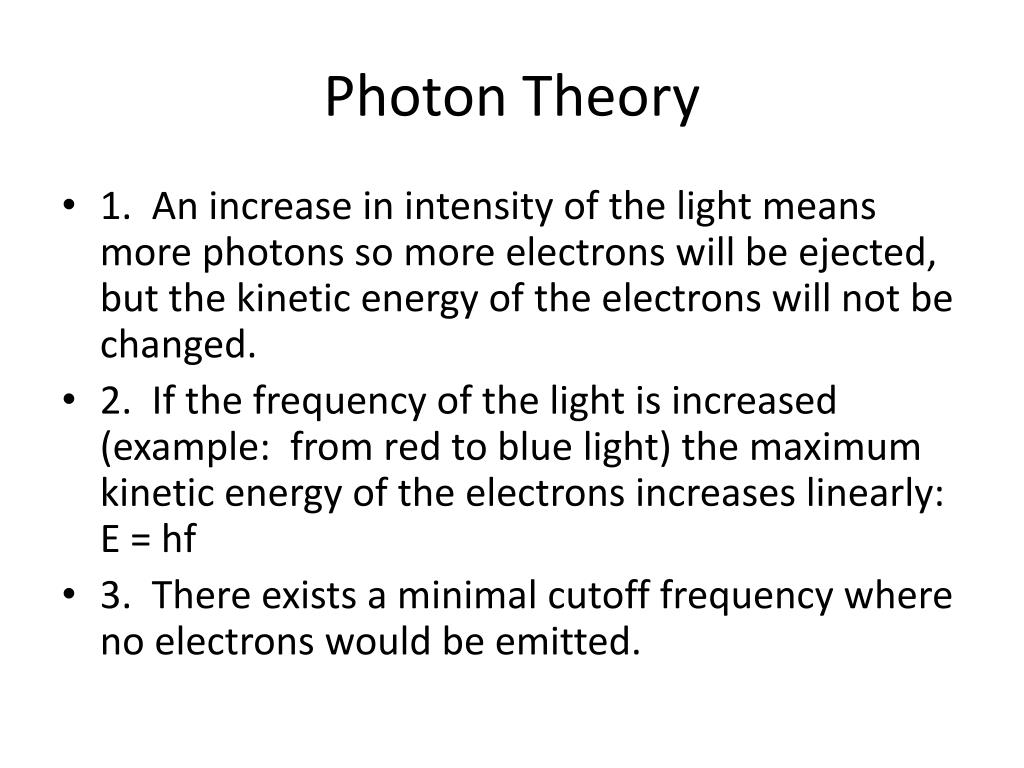 Photon Theory

• 1. An increase in intensity of the light means more photons so more electrons will be ejected, but the kinetic energy of the electrons will not be changed.

• 2. If the frequency of the light is increased (example: from red to blue light) the maximum kinetic energy of the electrons increases linearly: $E = hf$

• 3. There exists a minimal cutoff frequency where no electrons would be emitted.